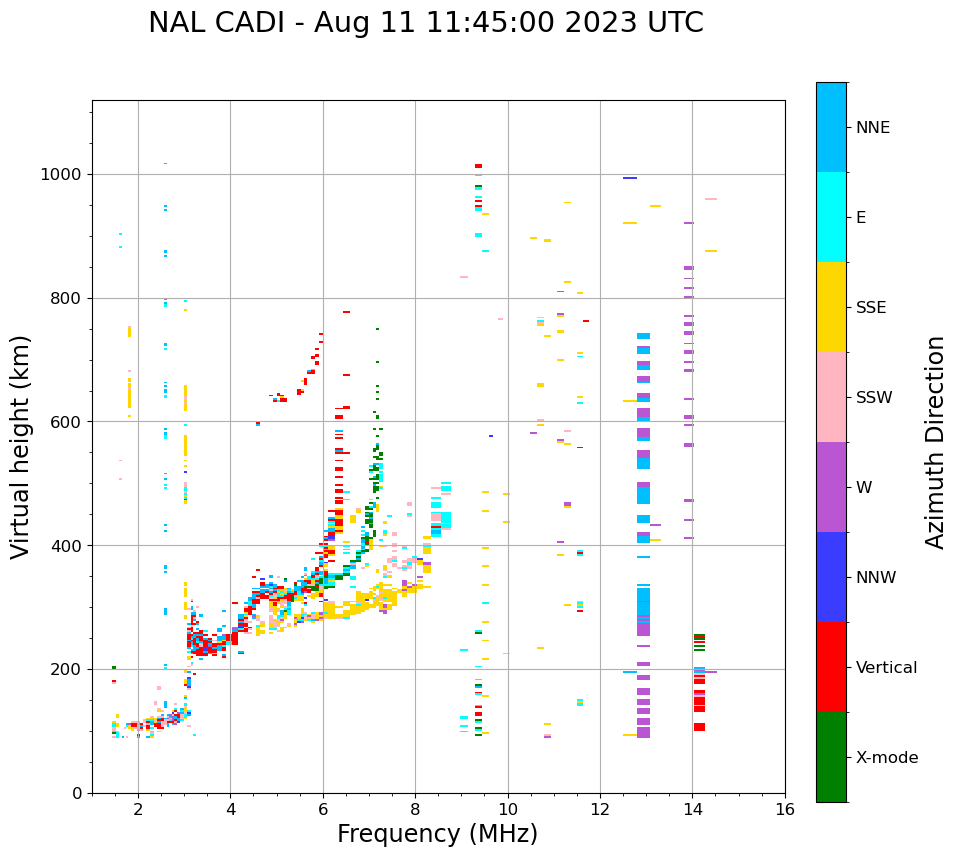 NAL CADI - Aug 11 11:45:00 2023 UTC

Virtual height (km)

1000
800
600
400
200
0

2
4
6
8
10
12
14
16

Frequency (MHz)

NNE
E
SSE
SSW
W
NNW
Vertical
X-mode

Azimuth Direction